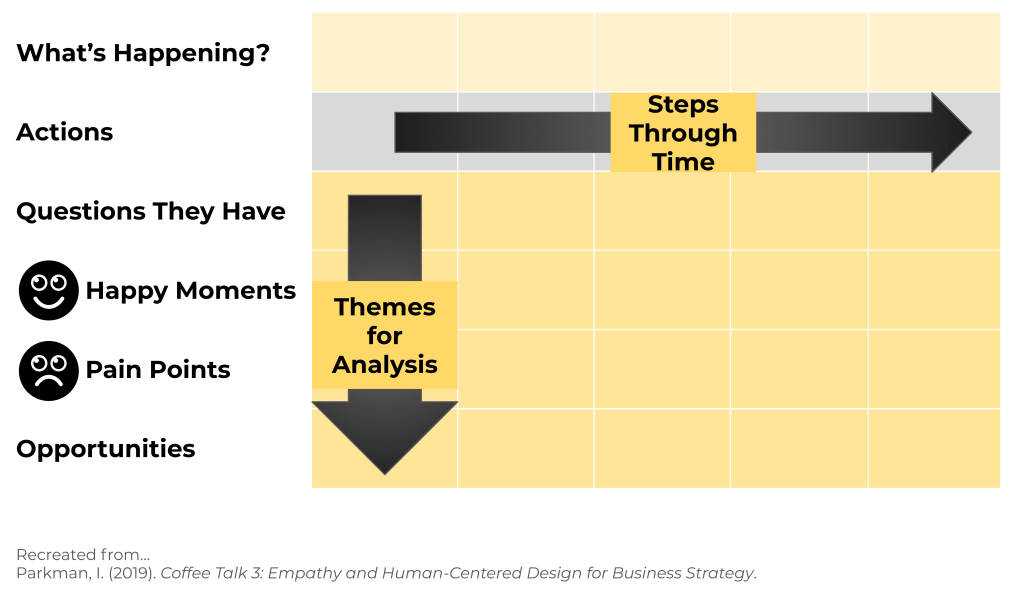 What's Happening?

Actions

Steps Through Time

Questions They Have

Happy Moments

Themes for Analysis

Pain Points

Opportunities

Recreated from...
Parkman, I. (2019). Coffee Talk 3: Empathy and Human-Centered Design for Business Strategy.